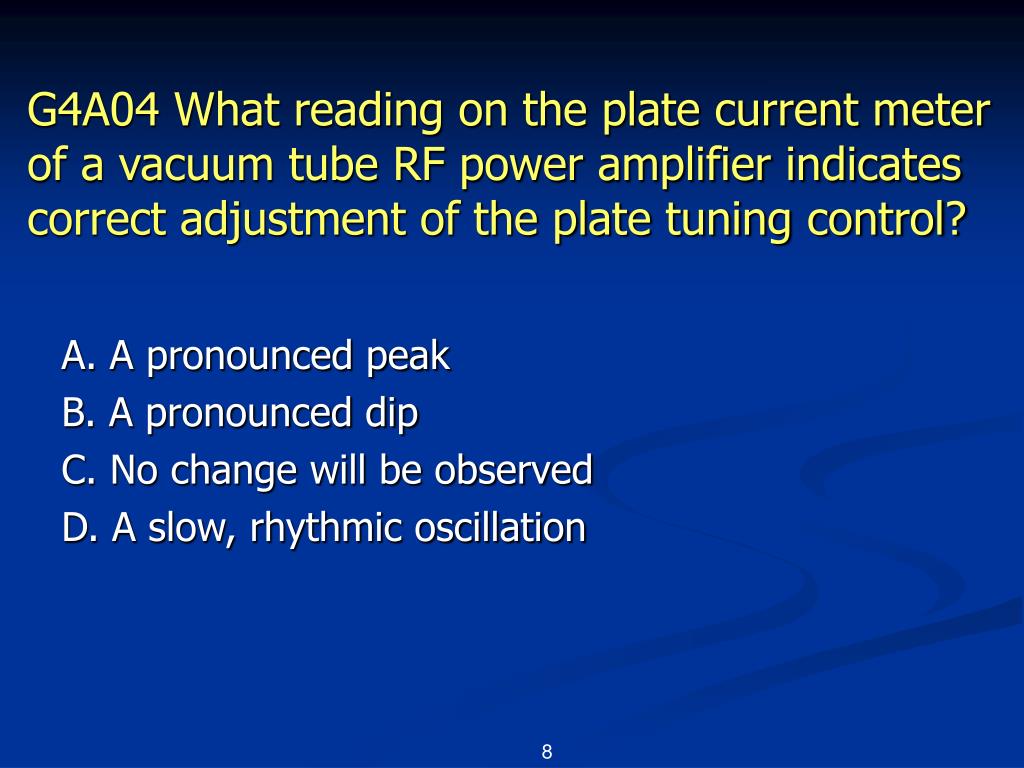 G4A04 What reading on the plate current meter of a vacuum tube RF power amplifier indicates correct adjustment of the plate tuning control?

A. A pronounced peak
B. A pronounced dip
C. No change will be observed
D. A slow, rhythmic oscillation

8